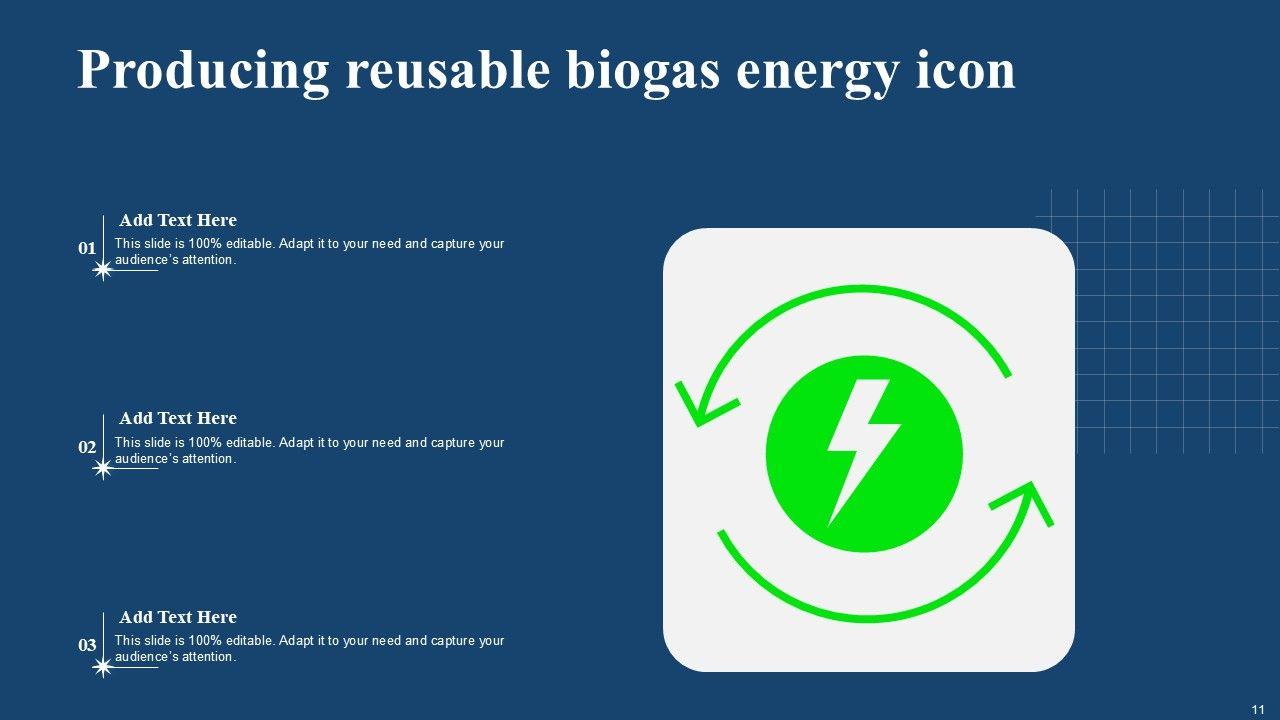 Producing reusable biogas energy icon

01
Add Text Here
This slide is 100% editable. Adapt it to your need and capture your audience's attention.

02
Add Text Here
This slide is 100% editable. Adapt it to your need and capture your audience's attention.

03
Add Text Here
This slide is 100% editable. Adapt it to your need and capture your audience's attention.

11